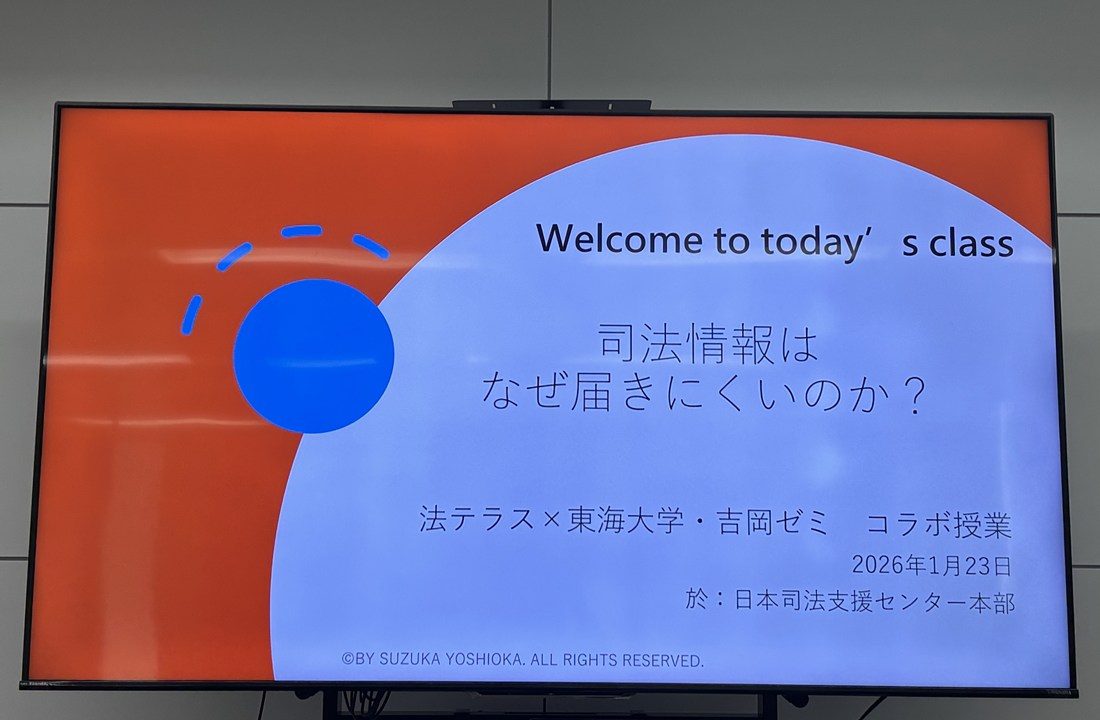 Welcome to today’s class

司法情報は
なぜ届きにくいのか？

法テラス×東海大学・吉岡ゼミ　コラボ授業
2026年1月23日
於：日本司法支援センター本部

©BY SUZUKA YOSHIOKA. ALL RIGHTS RESERVED.